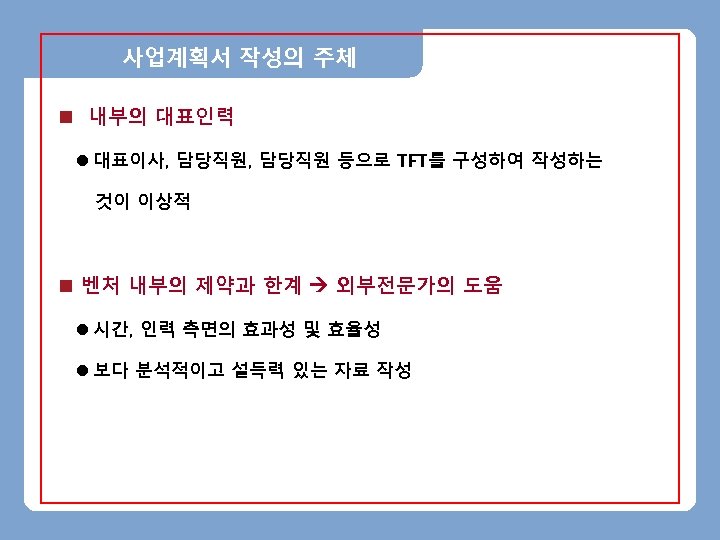 사업계획서 작성의 주체

■ 내부의 대표인력

● 대표이사, 담당직원, 담당직원 등으로 TFT를 구성하여 작성하는 것이 이상적

■ 벤처 내부의 제약과 한계 → 외부전문가의 도움

● 시간, 인력 측면의 효과성 및 효율성

● 보다 분석적이고 설득력 있는 자료 작성